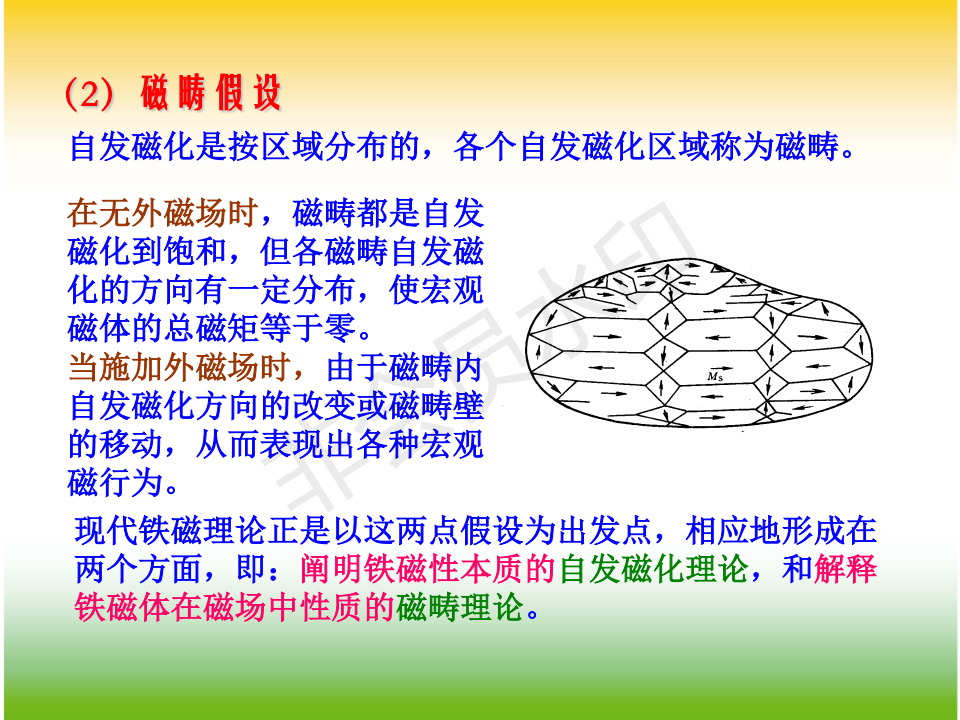 (2) 磁畴假设

自发磁化是按区域分布的，各个自发磁化区域称为磁畴。

在无外磁场时，磁畴都是自发磁化到饱和，但各磁畴自发磁化的方向有一定分布，使宏观磁体的总磁矩等于零。
当施加外磁场时，由于磁畴内自发磁化方向的改变或磁畴壁的移动，从而表现出各种宏观磁行为。

$M_s$

现代铁磁理论正是以这两点假设为出发点，相应地形成在两个方面，即：阐明铁磁性本质的自发磁化理论，和解释铁磁体在磁场中性质的磁畴理论。

非会员水印